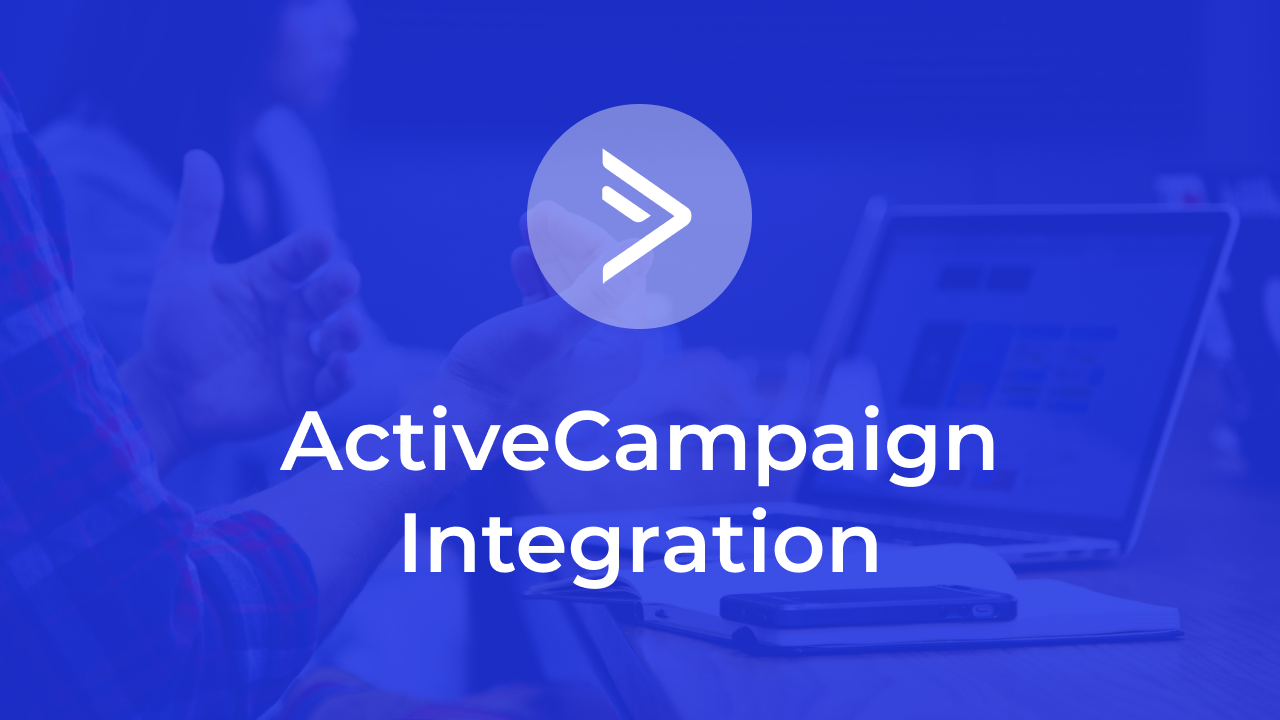 ActiveCampaign Integration